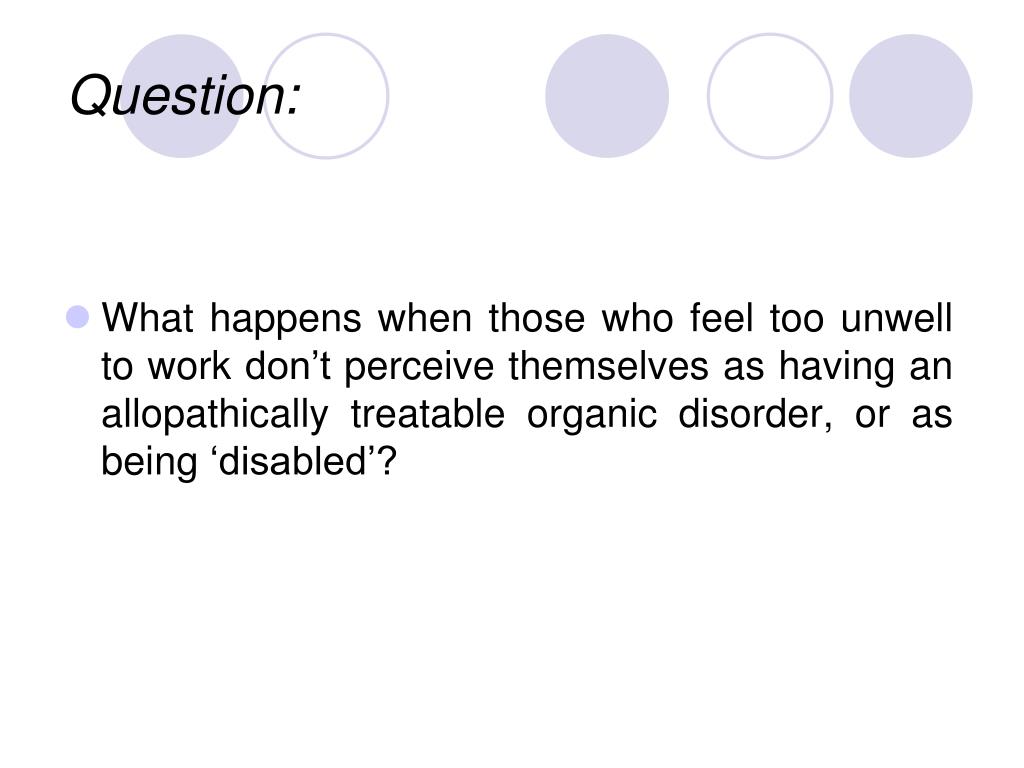 Question:

What happens when those who feel too unwell to work don’t perceive themselves as having an allopathically treatable organic disorder, or as being ‘disabled’?